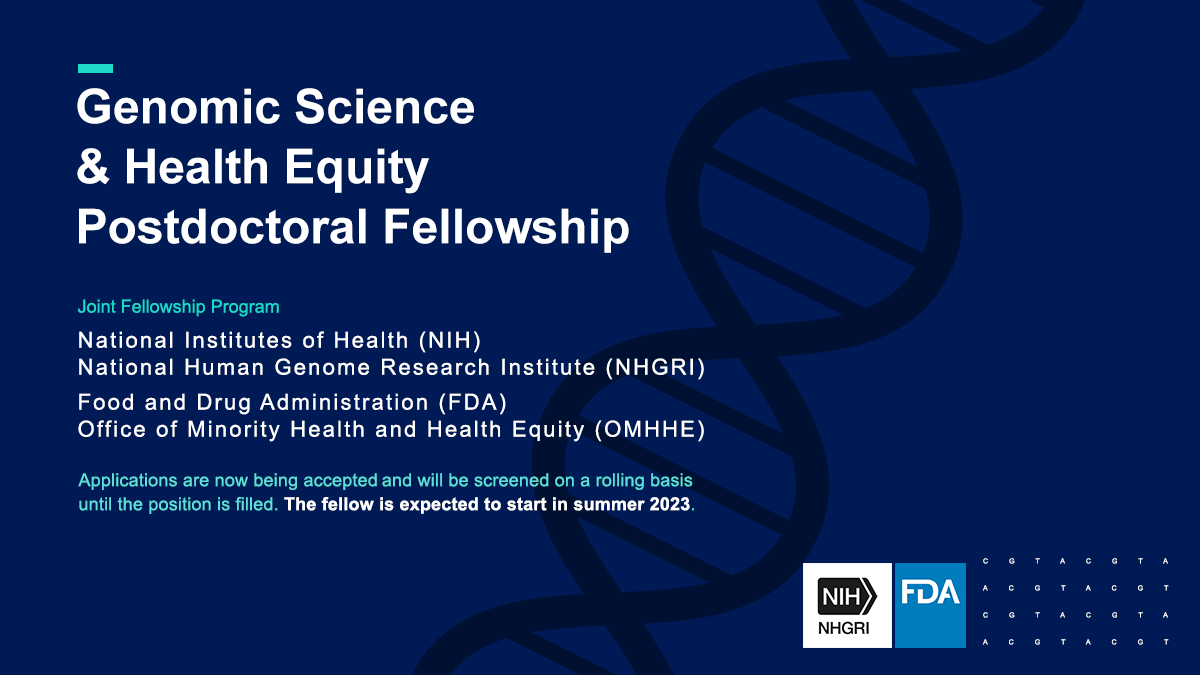 Genomic Science
& Health Equity
Postdoctoral Fellowship

Joint Fellowship Program

National Institutes of Health (NIH)
National Human Genome Research Institute (NHGRI)

Food and Drug Administration (FDA)
Office of Minority Health and Health Equity (OMHHE)

Applications are now being accepted and will be screened on a rolling basis until the position is filled. The fellow is expected to start in summer 2023.

NIH
NHGRI

FDA

C G T A C G T A
A C G T A C G T
C G T A C G T A
A C G T A C G T